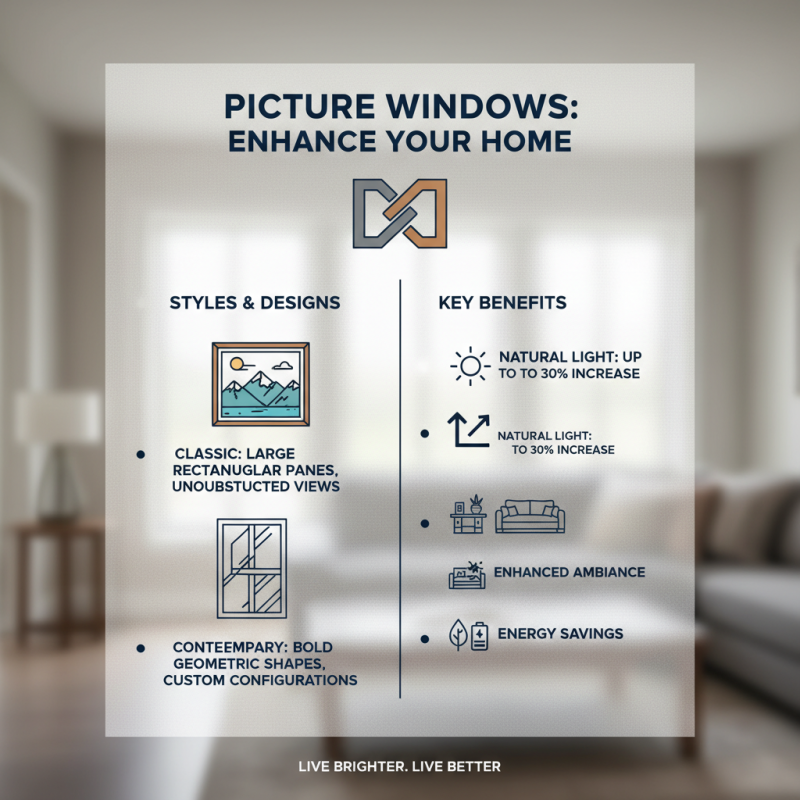 PICTURE WINDOWS:
ENHANCE YOUR HOME

STYLES & DESIGNS

• CLASSIC: LARGE RECTANUGLAR PANES, UNOUBSTUCTED VIEWS

• CONTEEMPARY: BOLD GEOMETRIC SHAPES, CUSTOM CONFIGURATIONS

KEY BENEFITS

NATURAL LIGHT: UP TO TO 30% INCREASE

• NATURAL LIGHT: TO 30% INCREASE

•

ENHANCED AMBIANCE

• ENERGY SAVINGS

LIVE BRIGHTER. LIVE BETTER